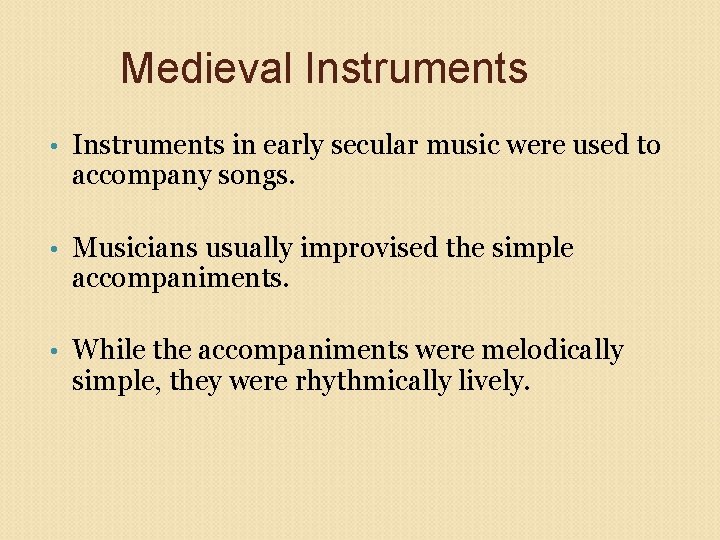 Medieval Instruments

• Instruments in early secular music were used to accompany songs.

• Musicians usually improvised the simple accompaniments.

• While the accompaniments were melodically simple, they were rhythmically lively.